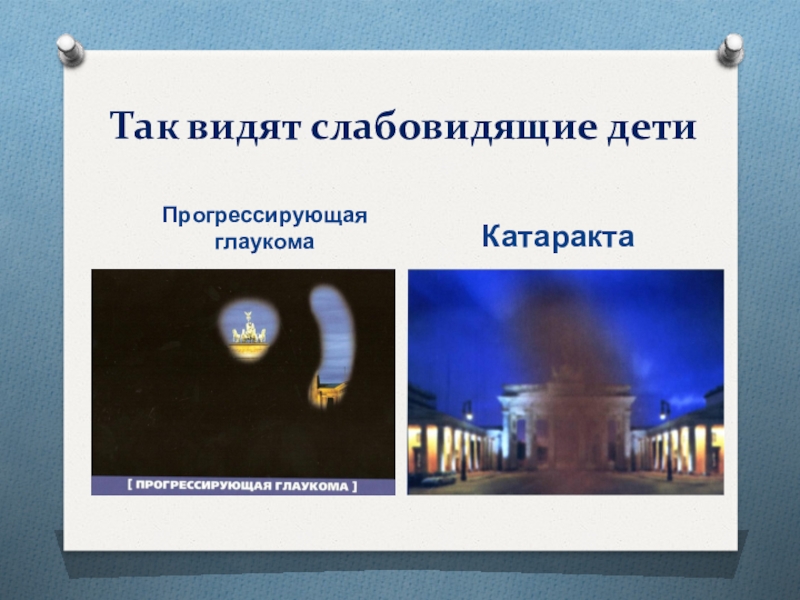 Так видят слабовидящие дети

Прогрессирующая глаукома

Катаракта

[ ПРОГРЕССИРУЮЩАЯ ГЛАУКОМА ]